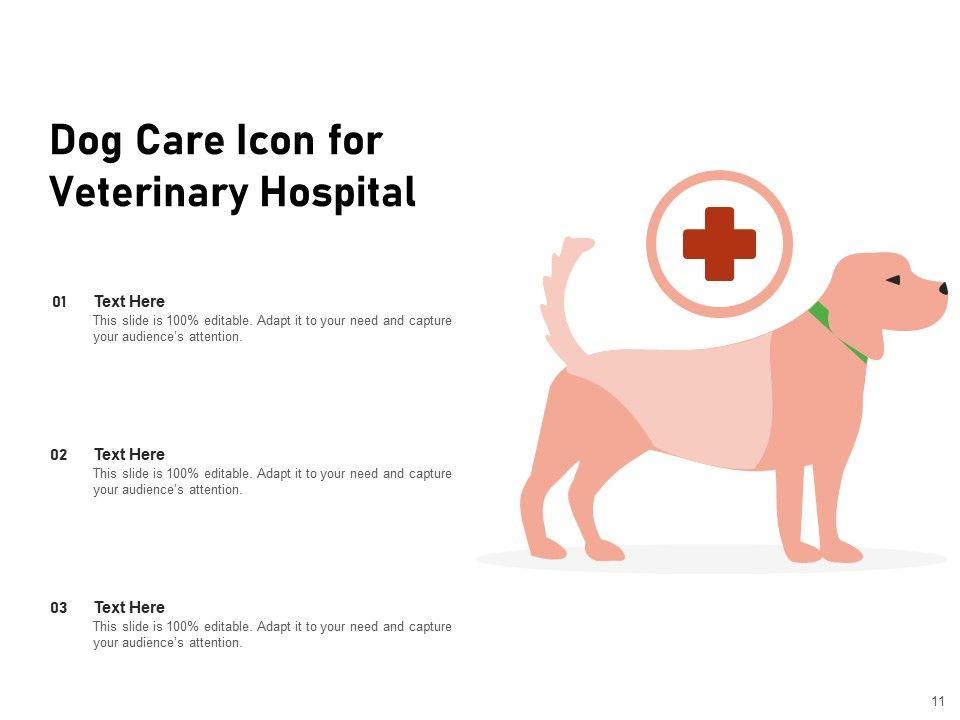 Dog Care Icon for Veterinary Hospital

01 Text Here
This slide is 100% editable. Adapt it to your need and capture your audience's attention.

02 Text Here
This slide is 100% editable. Adapt it to your need and capture your audience's attention.

03 Text Here
This slide is 100% editable. Adapt it to your need and capture your audience's attention.

11